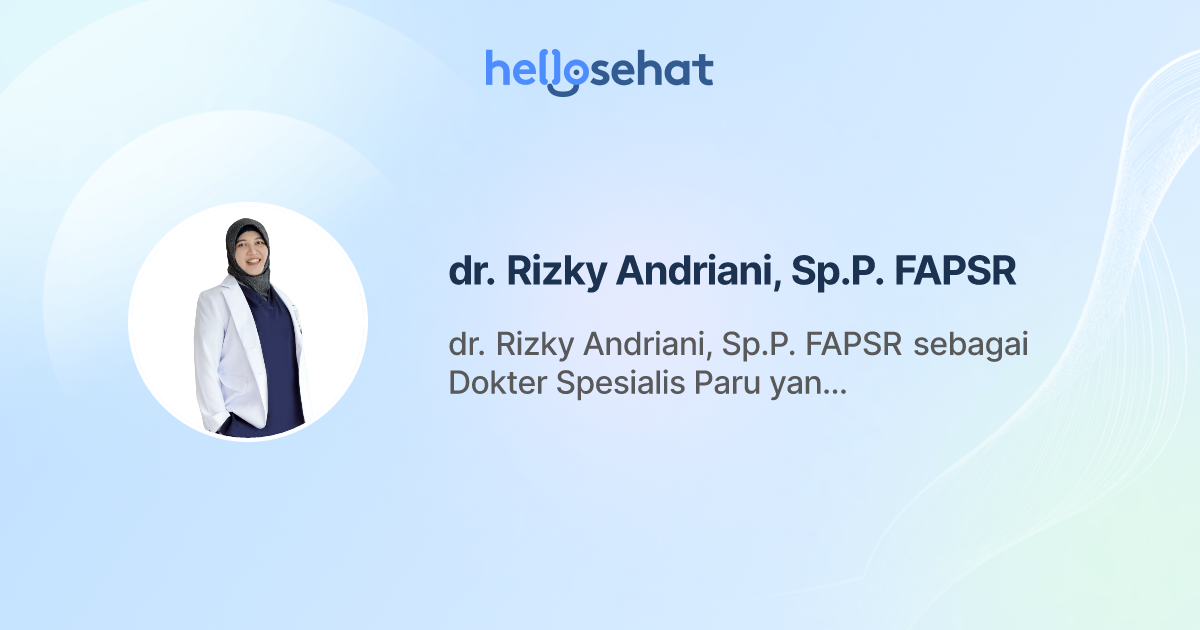 hellosehat

dr. Rizky Andriani, Sp.P. FAPSR

dr. Rizky Andriani, Sp.P. FAPSR sebagai Dokter Spesialis Paru yan...